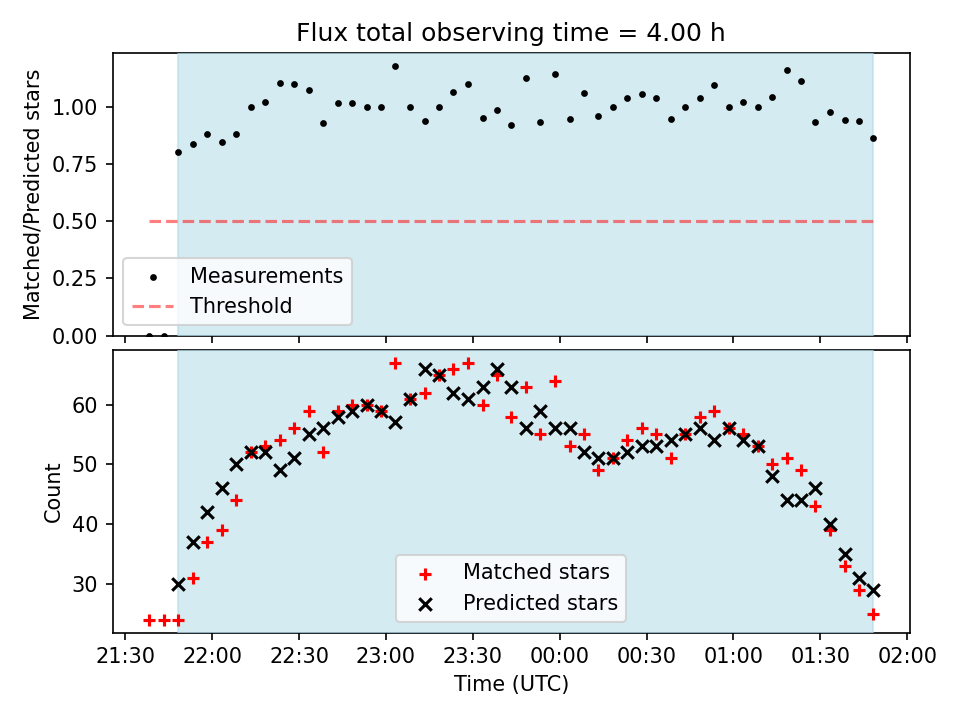 Flux total observing time = 4.00 h

Matched/Predicted stars
1.00
0.75
0.50
0.25
0.00

Measurements
Threshold

Count
60
50
40
30

Matched stars
Predicted stars

21:30
22:00
22:30
23:00
23:30
00:00
00:30
01:00
01:30
02:00
Time (UTC)